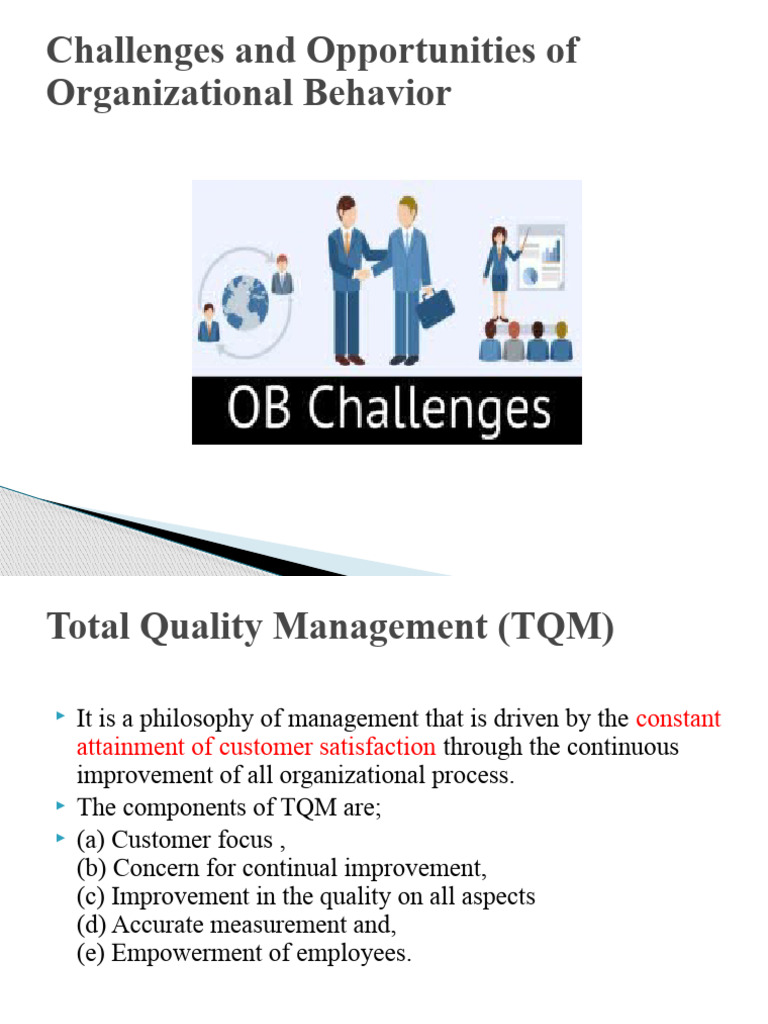 Challenges and Opportunities of Organizational Behavior

OB Challenges

Total Quality Management (TQM)

‣ It is a philosophy of management that is driven by the constant attainment of customer satisfaction through the continuous improvement of all organizational process.
‣ The components of TQM are;
‣ (a) Customer focus ,
(b) Concern for continual improvement,
(c) Improvement in the quality on all aspects
(d) Accurate measurement and,
(e) Empowerment of employees.